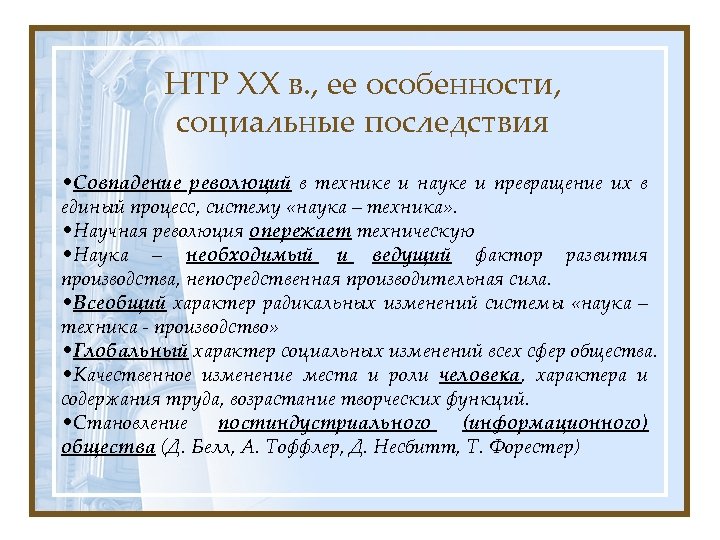 НТР XX в., ее особенности, социальные последствия

•Совпадение революций в технике и науке и превращение их в единый процесс, систему «наука – техника».
•Научная революция опережает техническую
•Наука – необходимый и ведущий фактор развития производства, непосредственная производительная сила.
•Всеобщий характер радикальных изменений системы «наука – техника - производство»
•Глобальный характер социальных изменений всех сфер общества.
•Качественное изменение места и роли человека, характера и содержания труда, возрастание творческих функций.
•Становление постиндустриального (информационного) общества (Д. Белл, А. Тоффлер, Д. Несбитт, Т. Форестер)